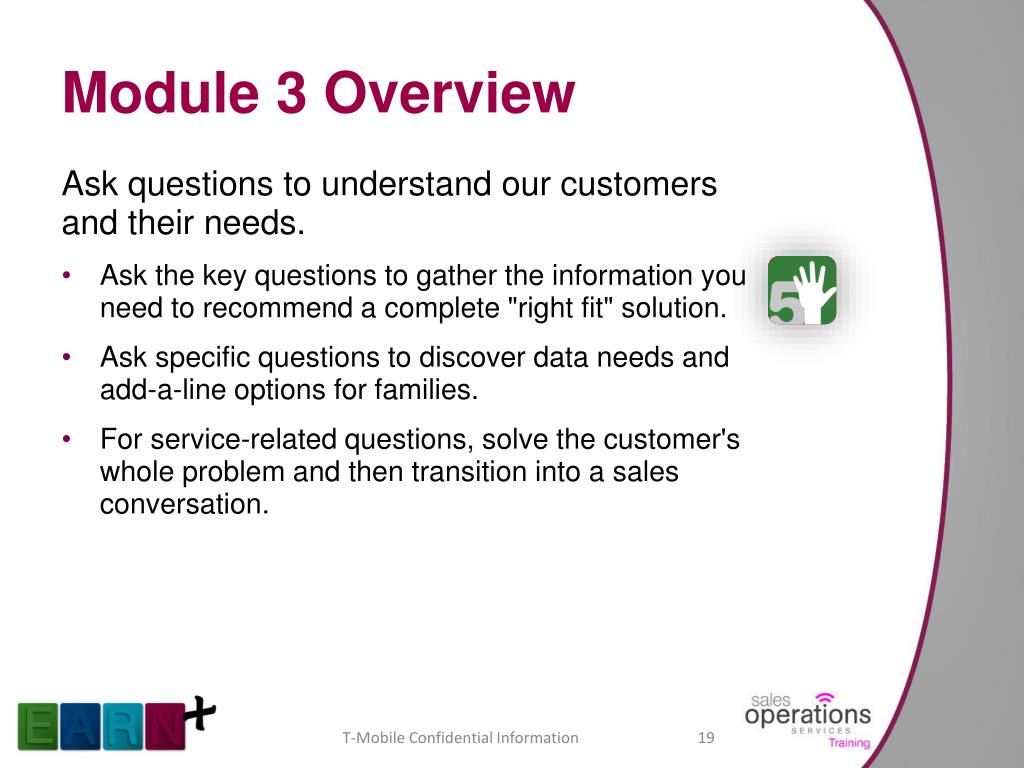 Module 3 Overview

Ask questions to understand our customers and their needs.

• Ask the key questions to gather the information you need to recommend a complete "right fit" solution.
• Ask specific questions to discover data needs and add-a-line options for families.
• For service-related questions, solve the customer's whole problem and then transition into a sales conversation.

5

EARN+

T-Mobile Confidential Information

19

sales operations SERVICES Training